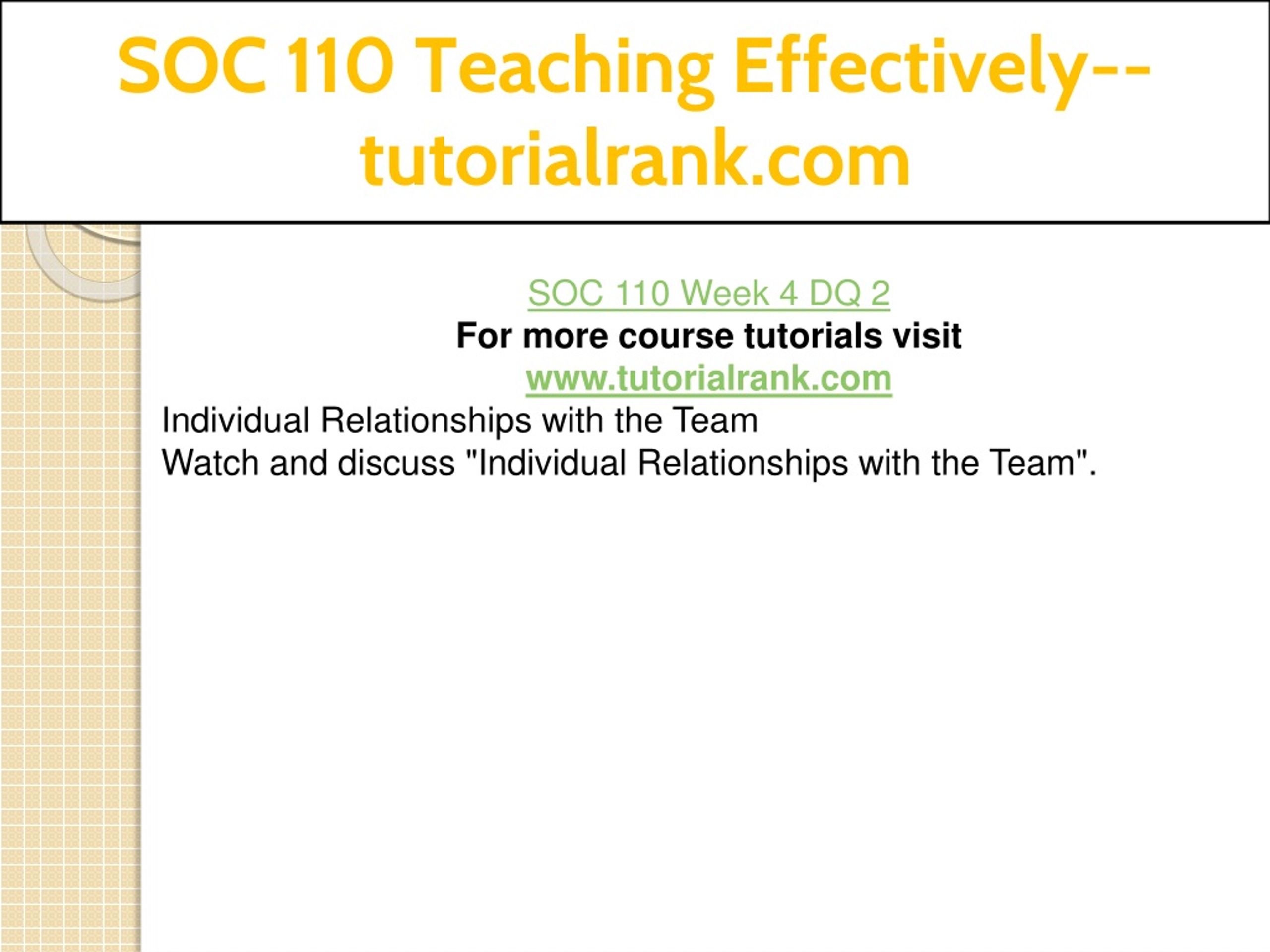 SOC 110 Teaching Effectively--tutorialrank.com

SOC 110 Week 4 DQ 2
For more course tutorials visit
www.tutorialrank.com
Individual Relationships with the Team
Watch and discuss "Individual Relationships with the Team".